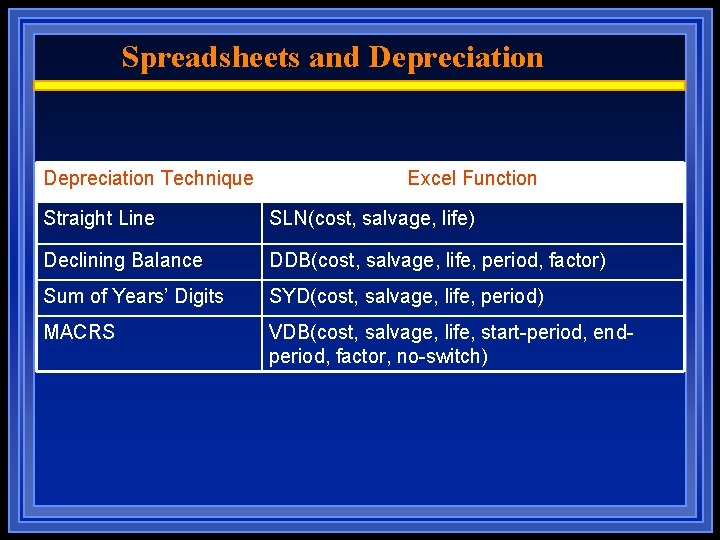 Spreadsheets and Depreciation

| Depreciation Technique | Excel Function |
|---|---|
| Straight Line | SLN(cost, salvage, life) |
| Declining Balance | DDB(cost, salvage, life, period, factor) |
| Sum of Years' Digits | SYD(cost, salvage, life, period) |
| MACRS | VDB(cost, salvage, life, start-period, end-period, factor, no-switch) |